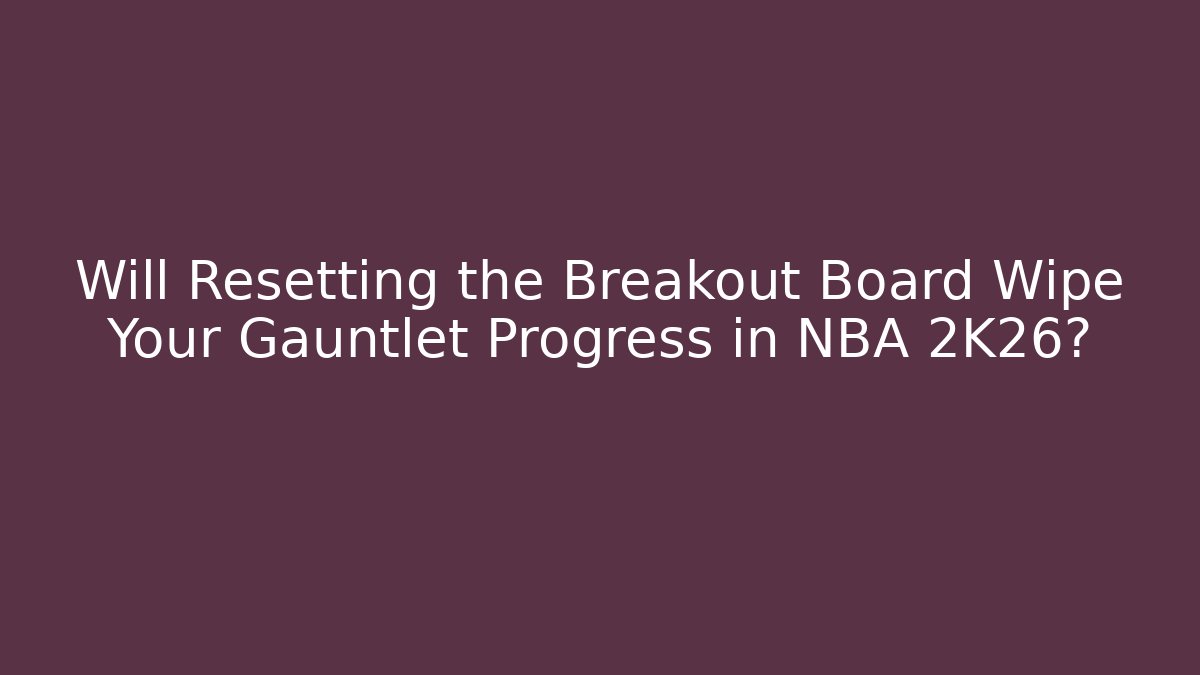 Will Resetting the Breakout Board Wipe Your Gauntlet Progress in NBA 2K26?